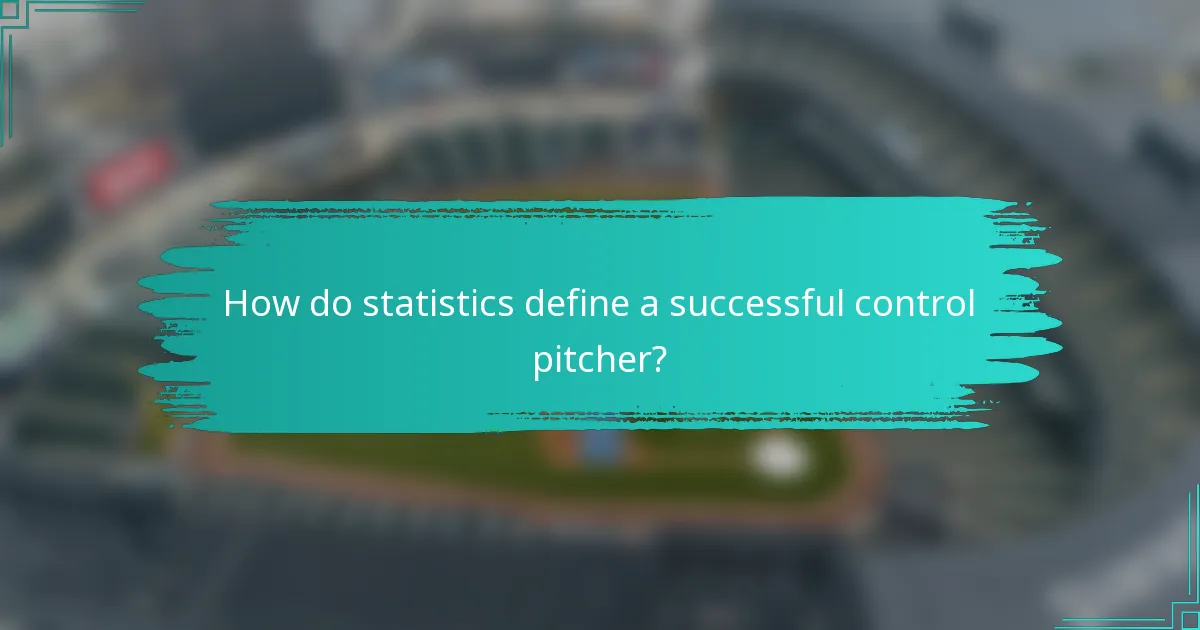 How do statistics define a successful control pitcher?